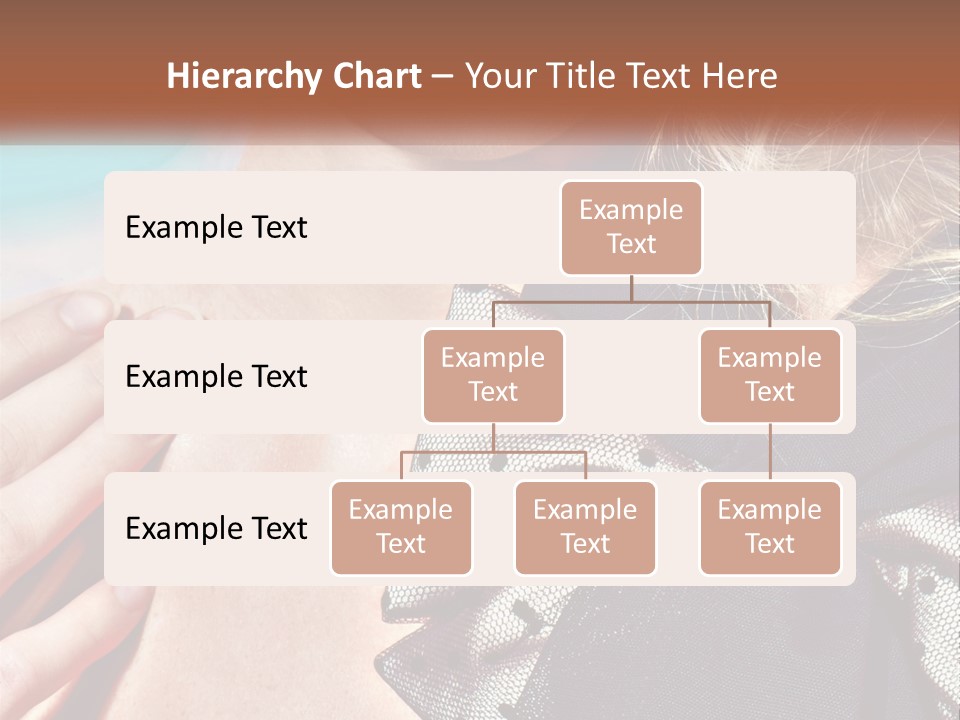 Hierarchy Chart – Your Title Text Here

Example Text

Example Text

Example Text

Example Text

Example Text

Example Text

Example Text

Example Text

Example Text